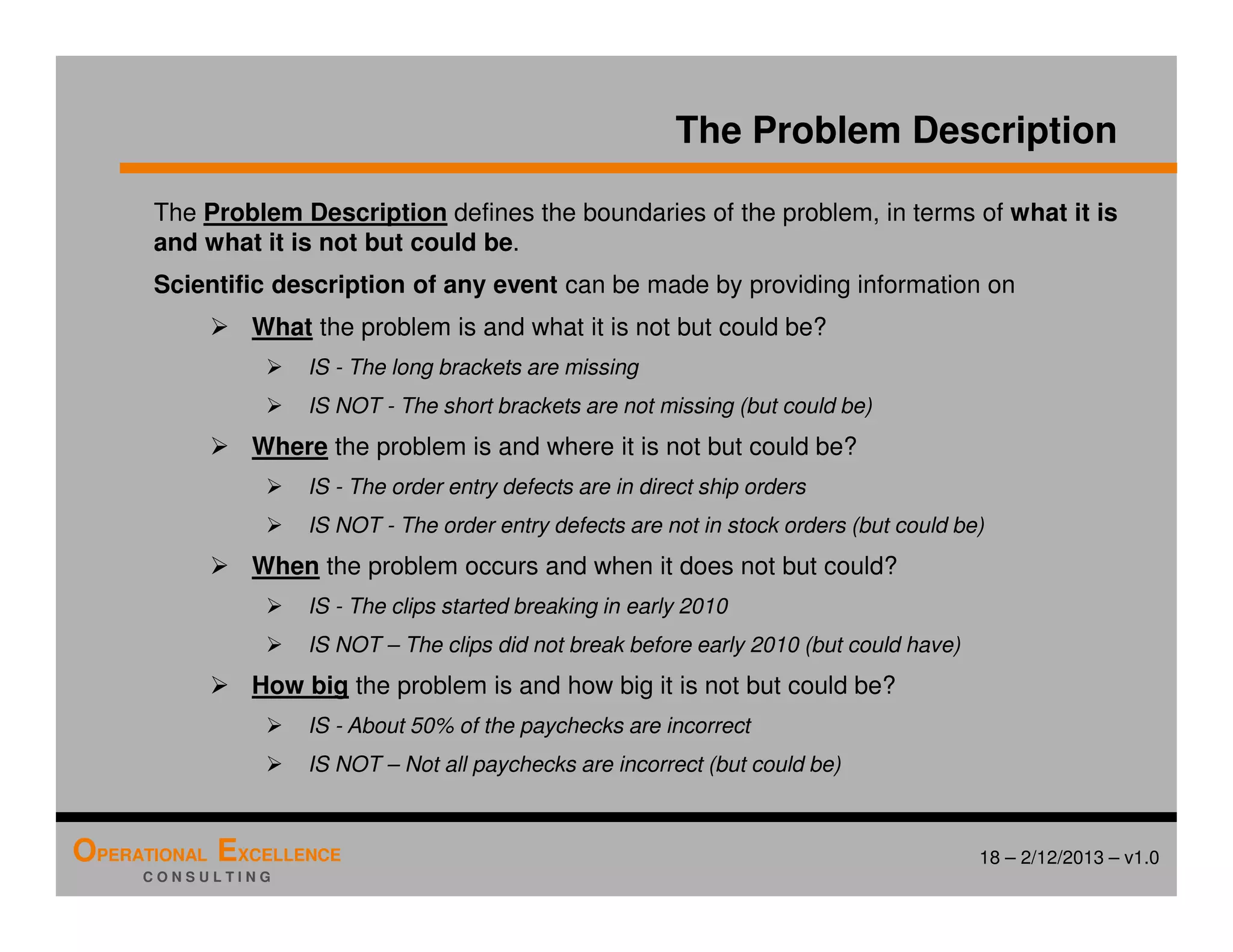 The Problem Description

The Problem Description defines the boundaries of the problem, in terms of what it is and what it is not but could be.

Scientific description of any event can be made by providing information on

➢ What the problem is and what it is not but could be?

➢ IS - The long brackets are missing

➢ IS NOT - The short brackets are not missing (but could be)

➢ Where the problem is and where it is not but could be?

➢ IS - The order entry defects are in direct ship orders

➢ IS NOT - The order entry defects are not in stock orders (but could be)

➢ When the problem occurs and when it does not but could?

➢ IS - The clips started breaking in early 2010

➢ IS NOT – The clips did not break before early 2010 (but could have)

➢ How big the problem is and how big it is not but could be?

➢ IS - About 50% of the paychecks are incorrect

➢ IS NOT – Not all paychecks are incorrect (but could be)

OPERATIONAL EXCELLENCE
CONSULTING

18 – 2/12/2013 – v1.0